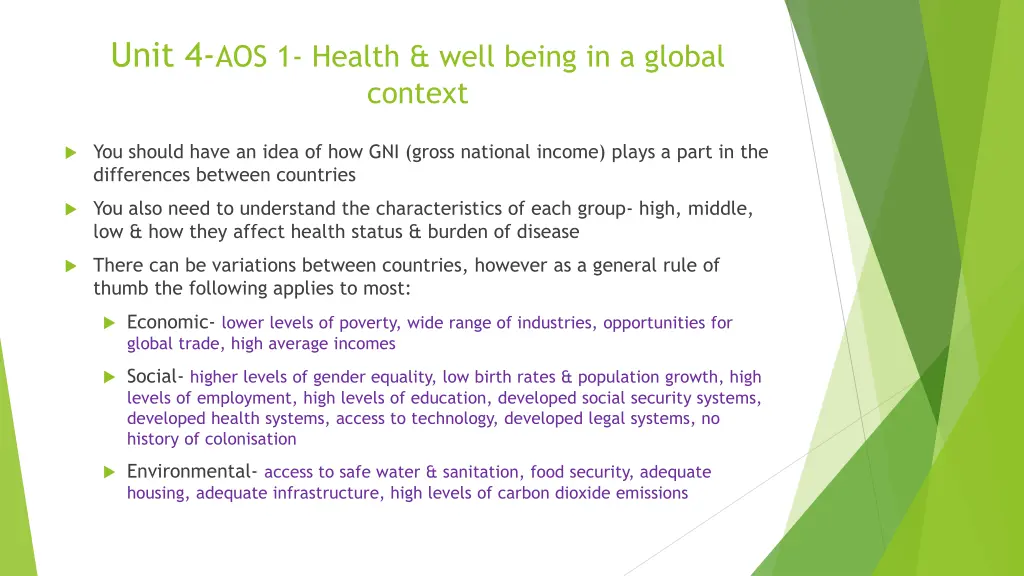 Unit 4-AOS 1- Health & well being in a global context

You should have an idea of how GNI (gross national income) plays a part in the differences between countries

You also need to understand the characteristics of each group- high, middle, low & how they affect health status & burden of disease

There can be variations between countries, however as a general rule of thumb the following applies to most:

Economic- lower levels of poverty, wide range of industries, opportunities for global trade, high average incomes

Social- higher levels of gender equality, low birth rates & population growth, high levels of employment, high levels of education, developed social security systems, developed health systems, access to technology, developed legal systems, no history of colonisation

Environmental- access to safe water & sanitation, food security, adequate housing, adequate infrastructure, high levels of carbon dioxide emissions